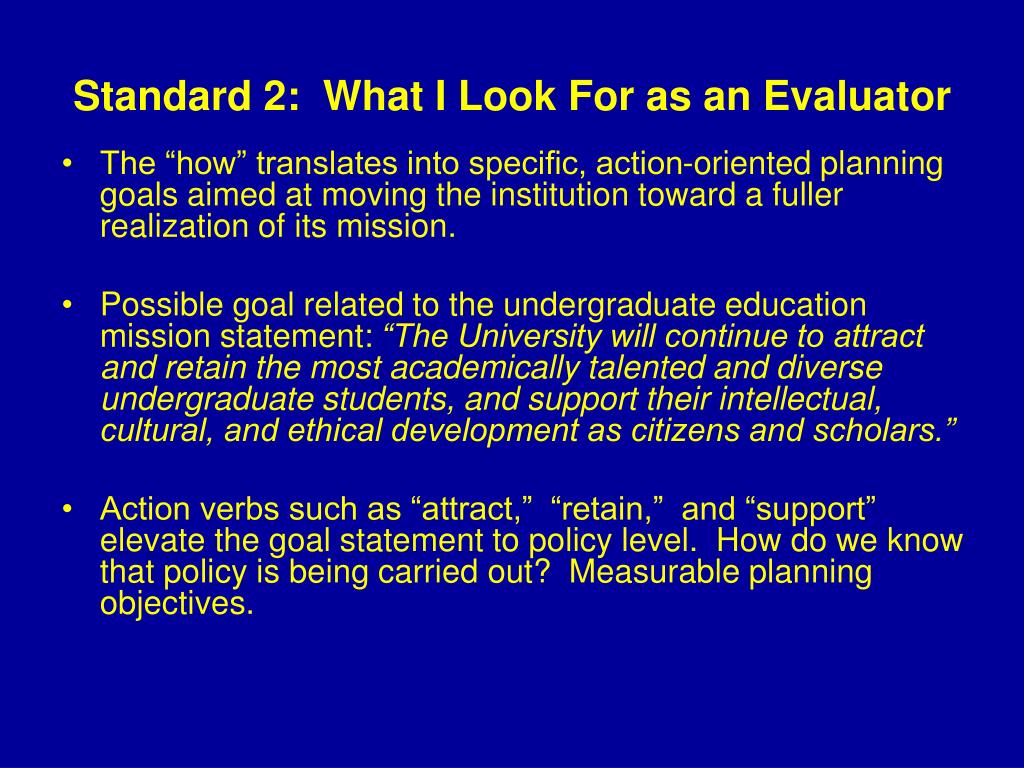 Standard 2: What I Look For as an Evaluator

• The “how” translates into specific, action-oriented planning goals aimed at moving the institution toward a fuller realization of its mission.

• Possible goal related to the undergraduate education mission statement: “The University will continue to attract and retain the most academically talented and diverse undergraduate students, and support their intellectual, cultural, and ethical development as citizens and scholars.”

• Action verbs such as “attract,” “retain,” and “support” elevate the goal statement to policy level. How do we know that policy is being carried out? Measurable planning objectives.